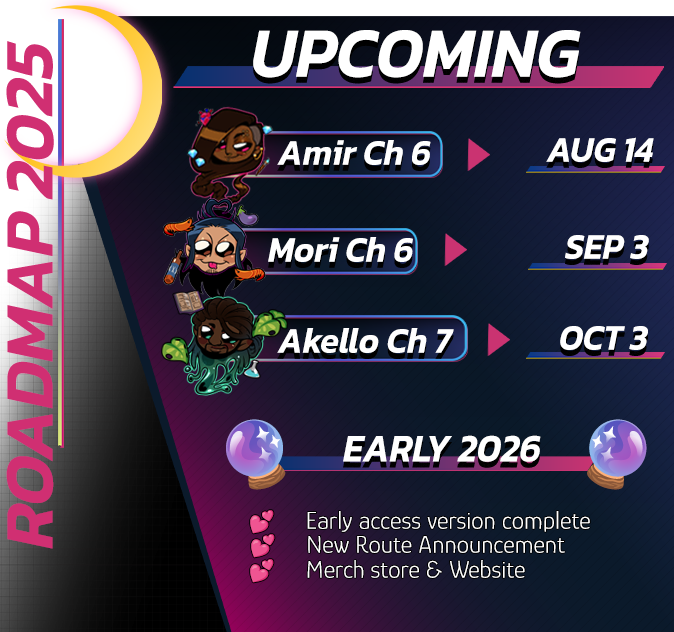 ROADMAP 2025

UPCOMING

Amir Ch 6 AUG 14

Mori Ch 6 SEP 3

Akello Ch 7 OCT 3

EARLY 2026

Early access version complete
New Route Announcement
Merch store & Website